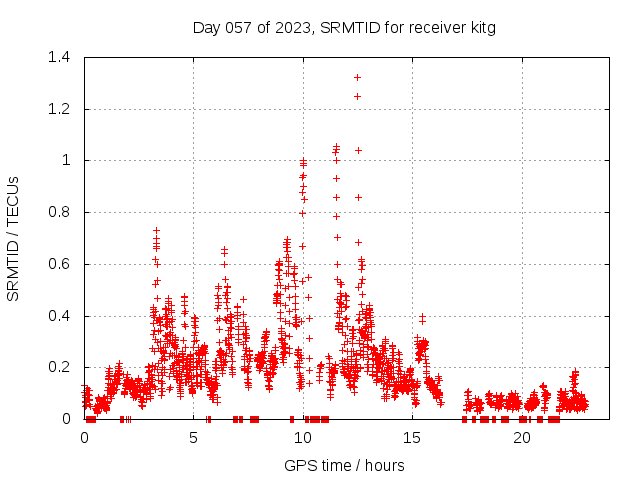 Day 057 of 2023, SRMTID for receiver kitg

SRMTID / TECUs

1.4
1.2
1
0.8
0.6
0.4
0.2
0

0
5
10
15
20

GPS time / hours